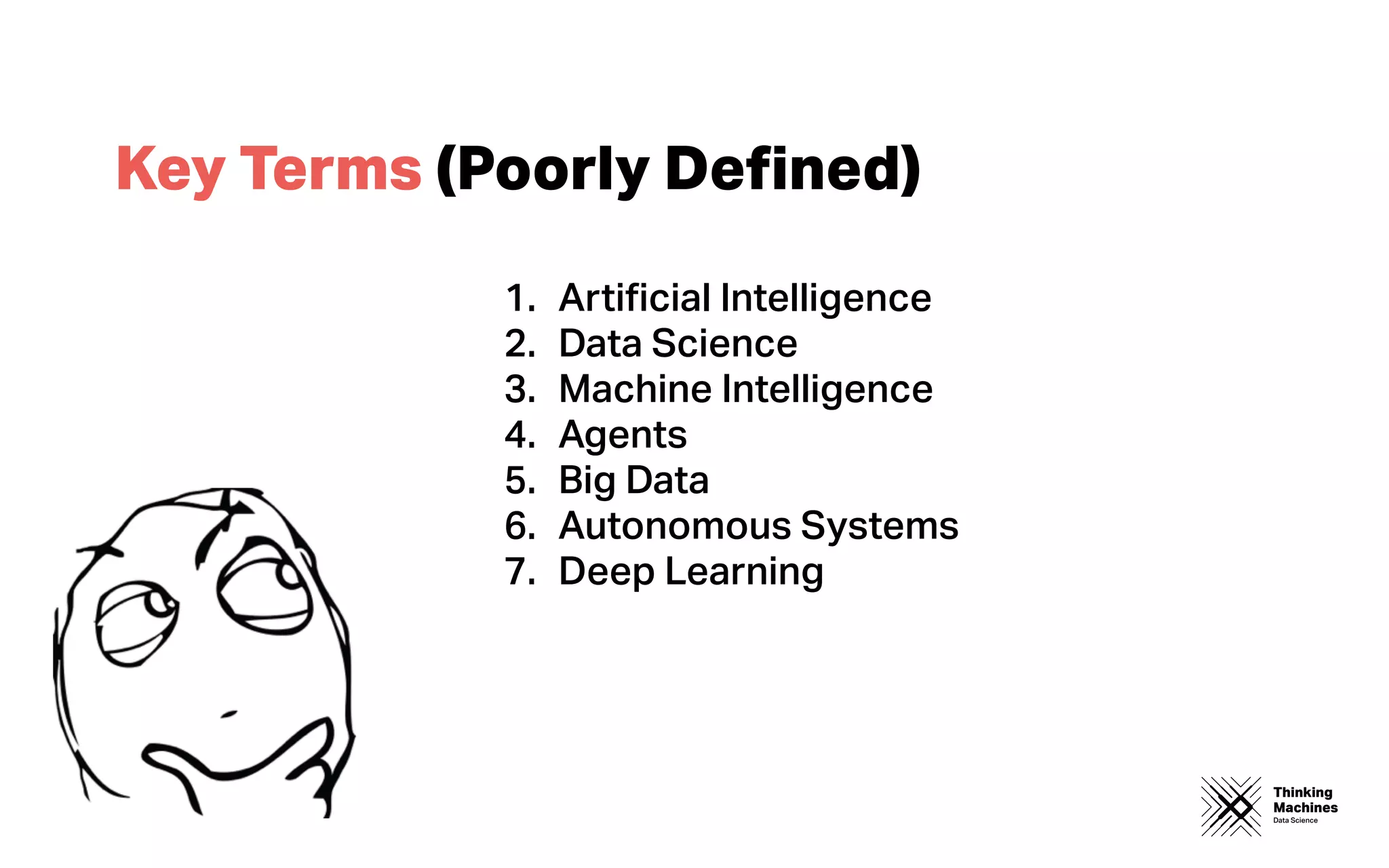 Key Terms (Poorly Defined)

1. Artificial Intelligence
2. Data Science
3. Machine Intelligence
4. Agents
5. Big Data
6. Autonomous Systems
7. Deep Learning

Thinking Machines
Data Science